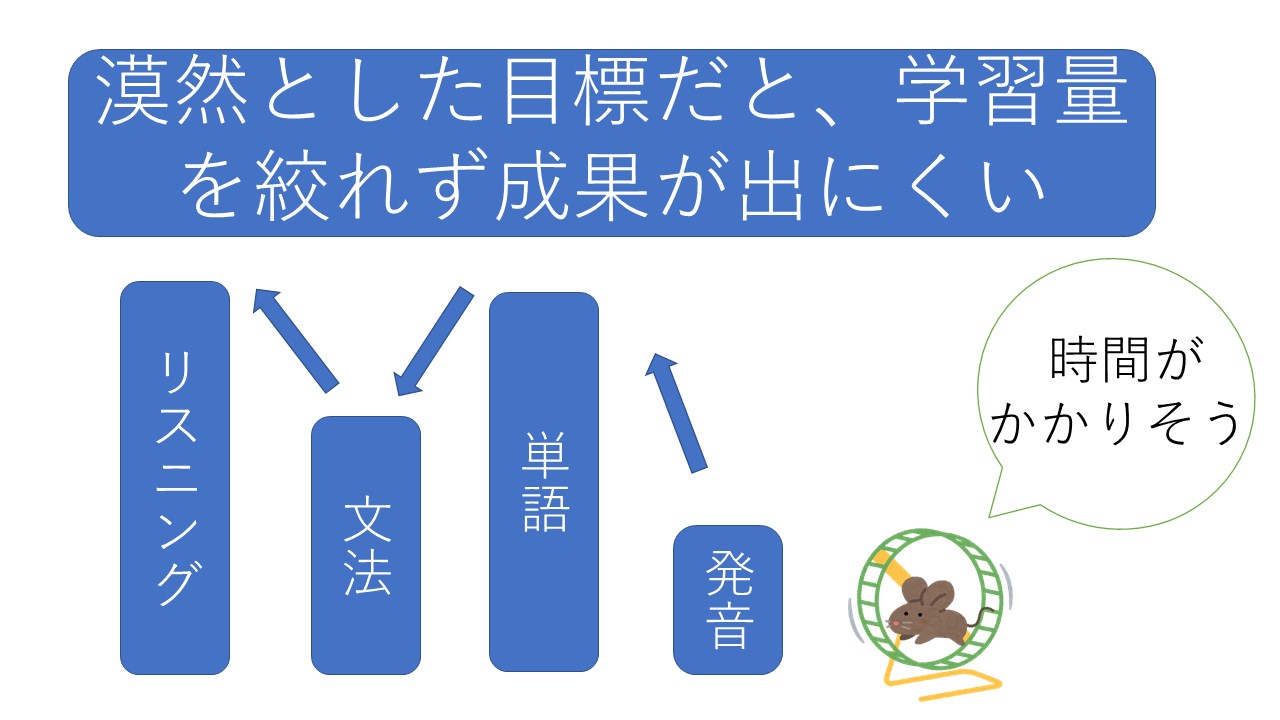 漠然とした目標だと、学習量を絞れず成果が出にくい

リスニング

文法

単語

発音

時間がかかりそう